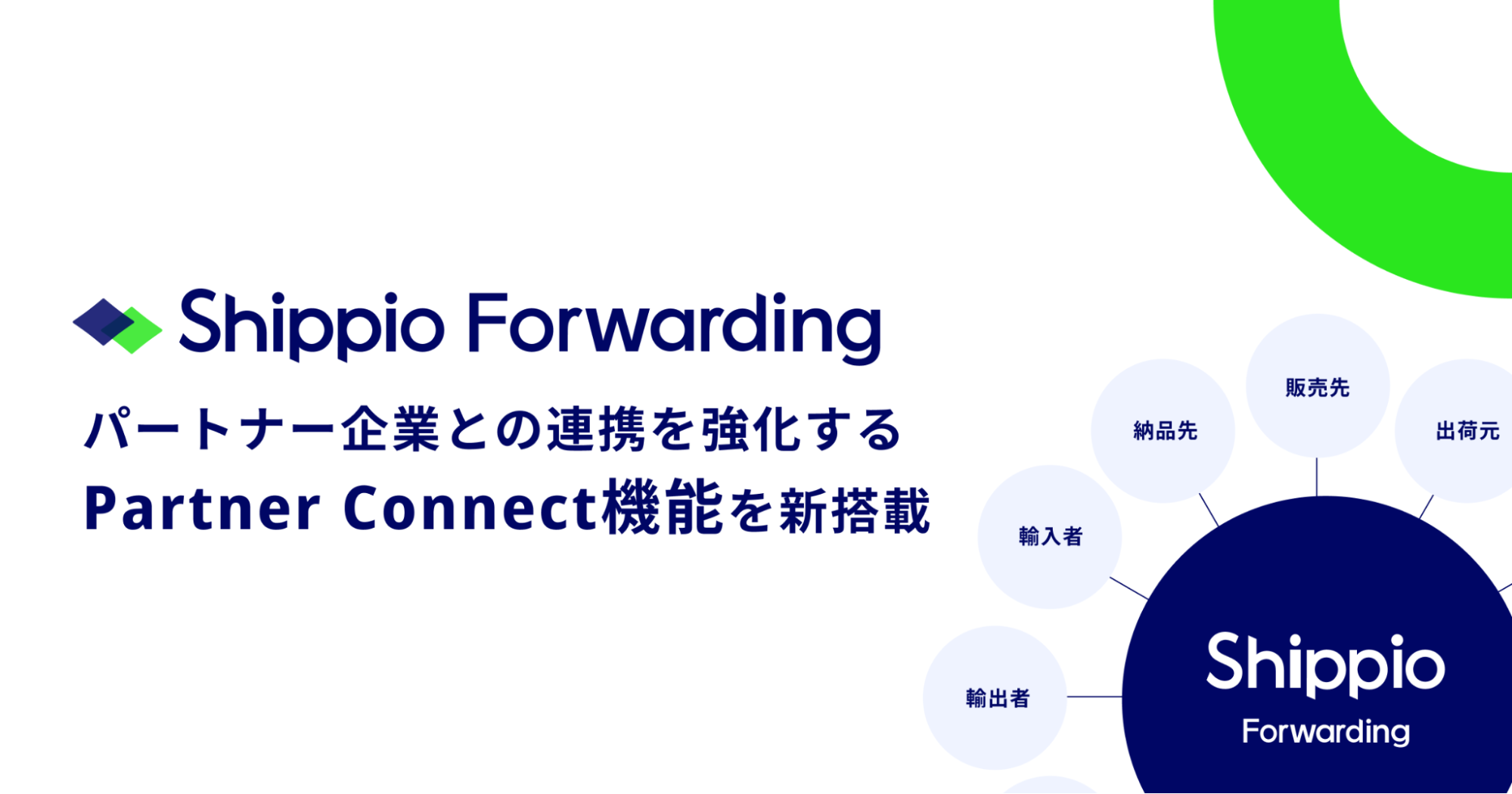 Shippio Forwarding

パートナー企業との連携を強化する
Partner Connect機能を新搭載

販売先

納品先

出荷元

輸入者

輸出者

Shippio
Forwarding